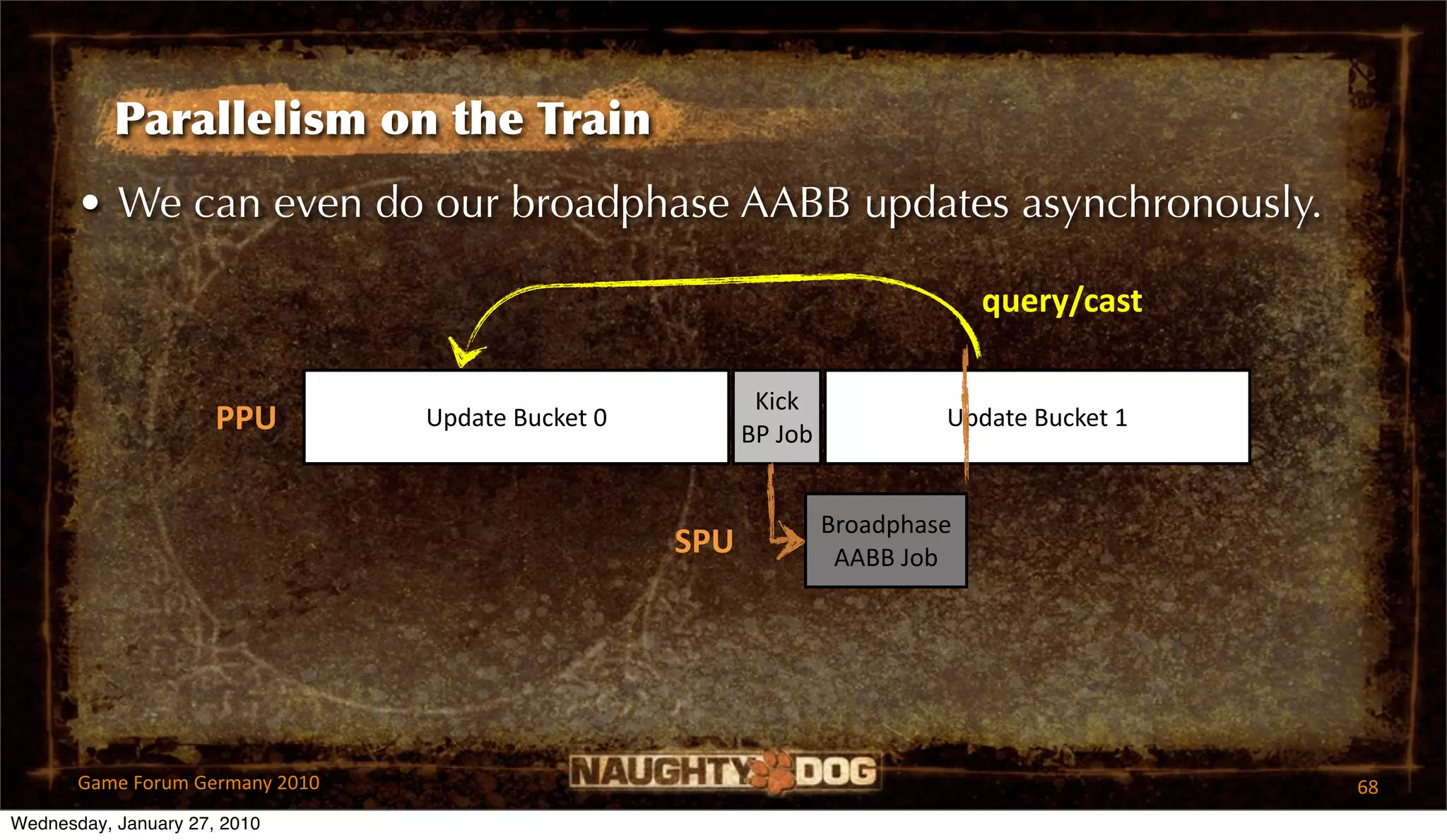 Parallelism on the Train

• We can even do our broadphase AABB updates asynchronously.

query/cast

PPU

Update Bucket 0

Kick BP Job

Update Bucket 1

SPU

Broadphase AABB Job

Game Forum Germany 2010

NAUGHTY DOG

68

Wednesday, January 27, 2010